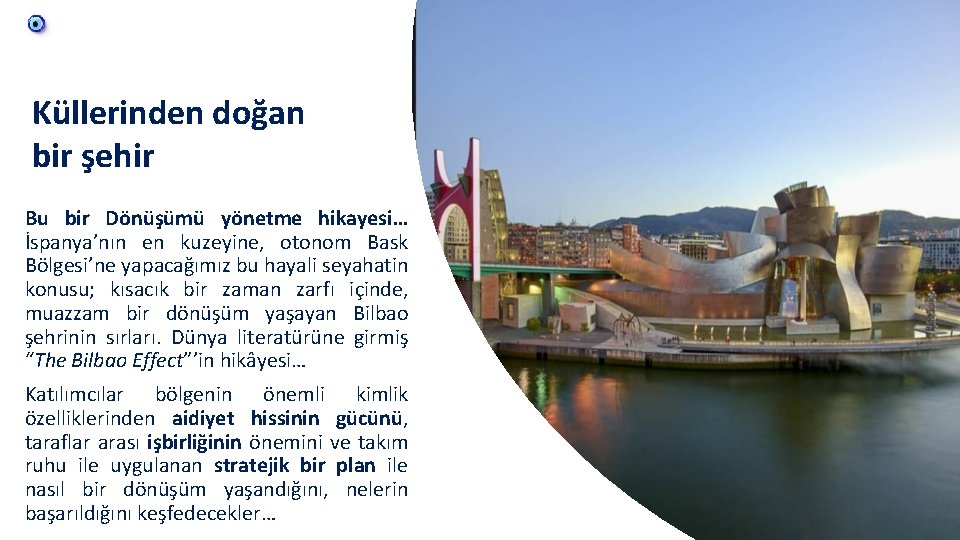 Küllerinden doğan bir şehir

Bu bir Dönüşümü yönetme hikayesi… İspanya'nın en kuzeyine, otonom Bask Bölgesi'ne yapacağımız bu hayali seyahatin konusu; kısacık bir zaman zarfı içinde, muazzam bir dönüşüm yaşayan Bilbao şehrinin sırları. Dünya literatürüne girmiş "The Bilbao Effect"'in hikâyesi…

Katılımcılar bölgenin önemli kimlik özelliklerinden aidiyet hissinin gücünü, taraflar arası işbirliğinin önemini ve takım ruhu ile uygulanan stratejik bir plan ile nasıl bir dönüşüm yaşandığını, nelerin başarıldığını keşfedecekler…